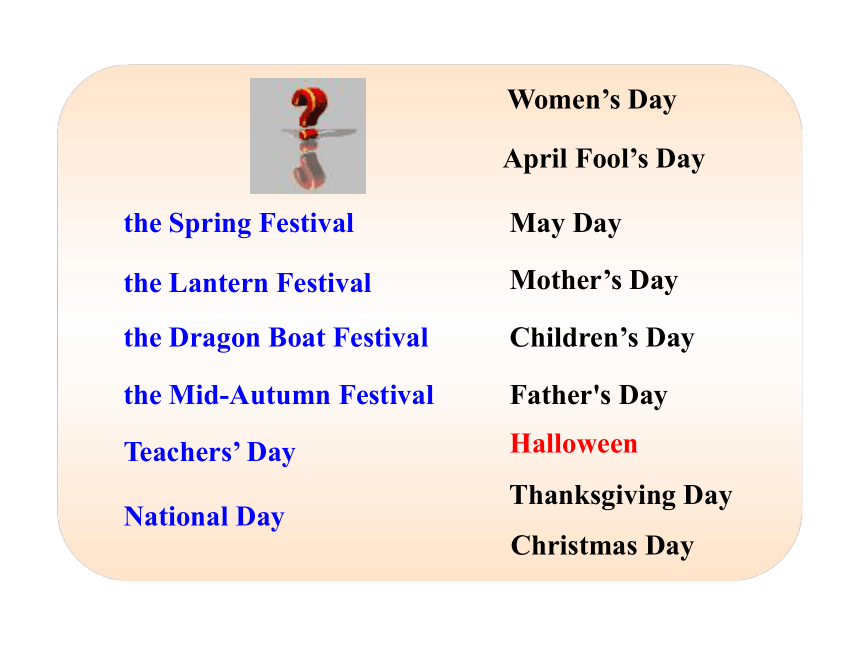 the Spring Festival

the Lantern Festival

the Dragon Boat Festival

the Mid-Autumn Festival

Teachers’ Day

National Day

Women’s Day

April Fool’s Day

May Day

Mother’s Day

Children’s Day

Father's Day

Halloween

Thanksgiving Day

Christmas Day